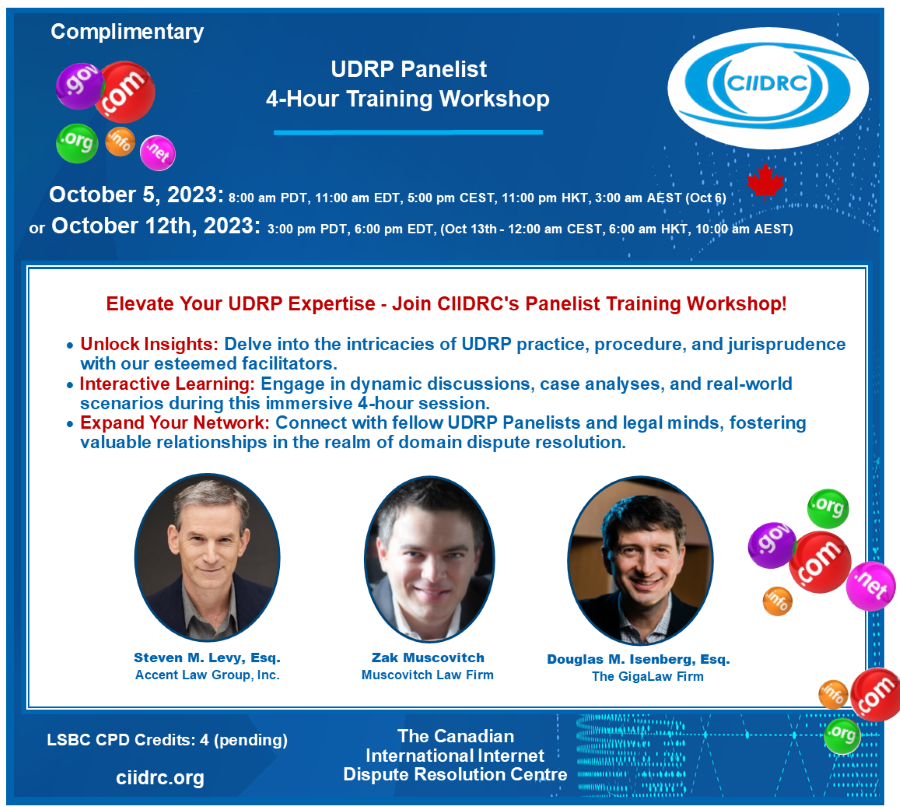 Complimentary

.gov .com .org .info .net

UDRP Panelist
4-Hour Training Workshop

CIIDRC

October 5, 2023: 8:00 am PDT, 11:00 am EDT, 5:00 pm CEST, 11:00 pm HKT, 3:00 am AEST (Oct 6)
or October 12th, 2023: 3:00 pm PDT, 6:00 pm EDT, (Oct 13th - 12:00 am CEST, 6:00 am HKT, 10:00 am AEST)

Elevate Your UDRP Expertise - Join CIIDRC's Panelist Training Workshop!

• Unlock Insights: Delve into the intricacies of UDRP practice, procedure, and jurisprudence with our esteemed facilitators.
• Interactive Learning: Engage in dynamic discussions, case analyses, and real-world scenarios during this immersive 4-hour session.
• Expand Your Network: Connect with fellow UDRP Panelists and legal minds, fostering valuable relationships in the realm of domain dispute resolution.

Steven M. Levy, Esq.
Accent Law Group, Inc.

Zak Muscovitch
Muscovitch Law Firm

Douglas M. Isenberg, Esq.
The GigaLaw Firm

.org .gov .com .net .info

.info .com .org

LSBC CPD Credits: 4 (pending)

ciidrc.org

The Canadian International Internet Dispute Resolution Centre